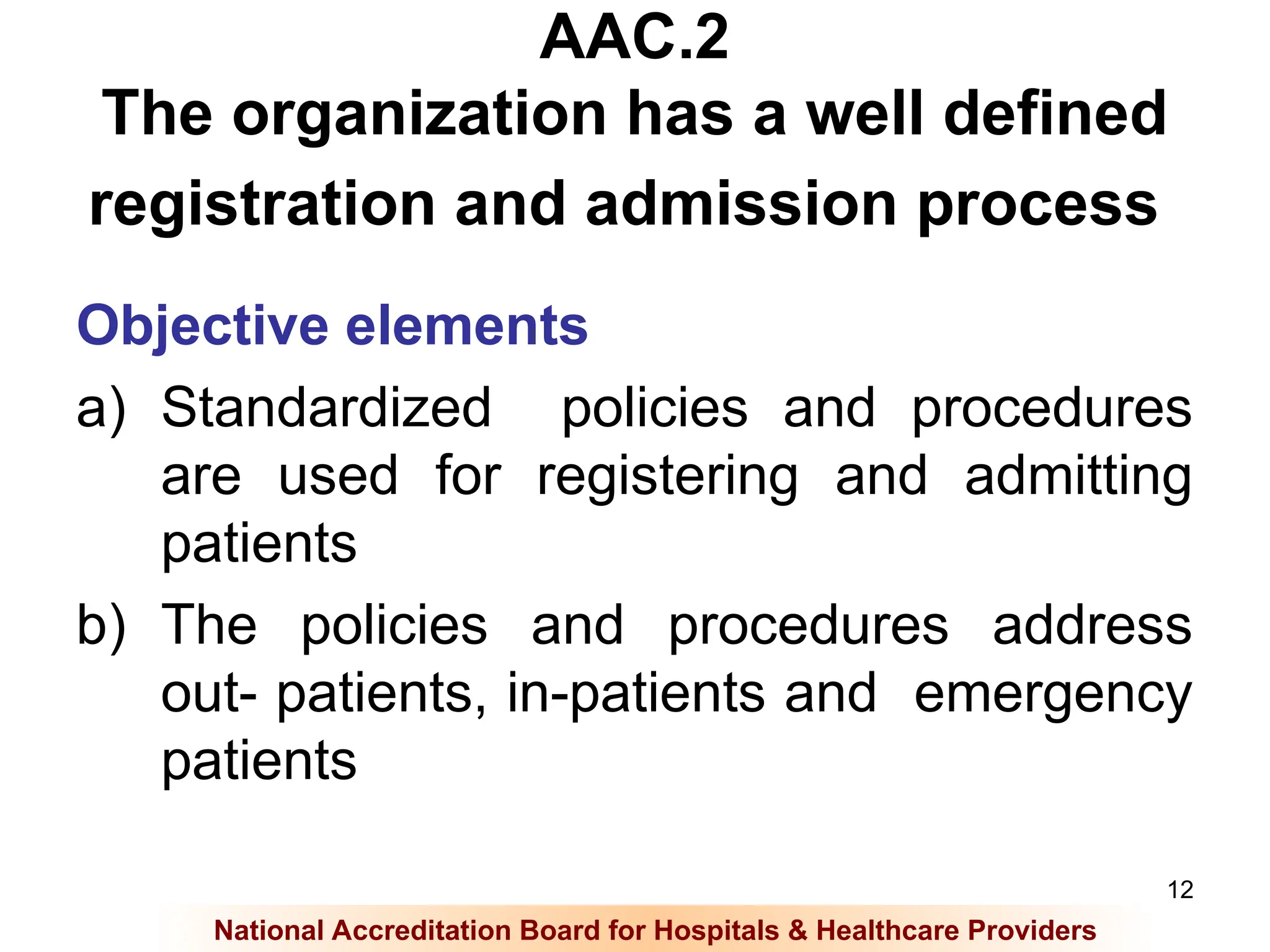 AAC.2
The organization has a well defined registration and admission process

Objective elements

a) Standardized policies and procedures are used for registering and admitting patients

b) The policies and procedures address out- patients, in-patients and emergency patients

12

National Accreditation Board for Hospitals & Healthcare Providers